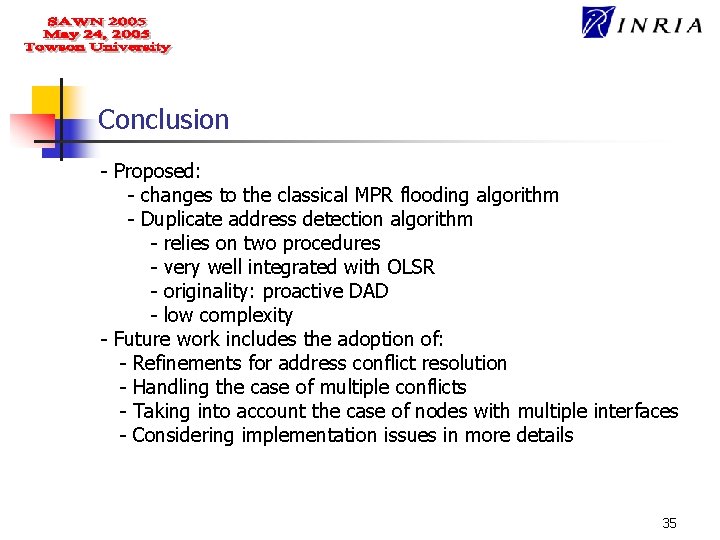 SAWN 2005
May 24, 2005
Towson University

INRIA

Conclusion

- Proposed:
- changes to the classical MPR flooding algorithm
- Duplicate address detection algorithm
- relies on two procedures
- very well integrated with OLSR
- originality: proactive DAD
- low complexity
- Future work includes the adoption of:
- Refinements for address conflict resolution
- Handling the case of multiple conflicts
- Taking into account the case of nodes with multiple interfaces
- Considering implementation issues in more details

35